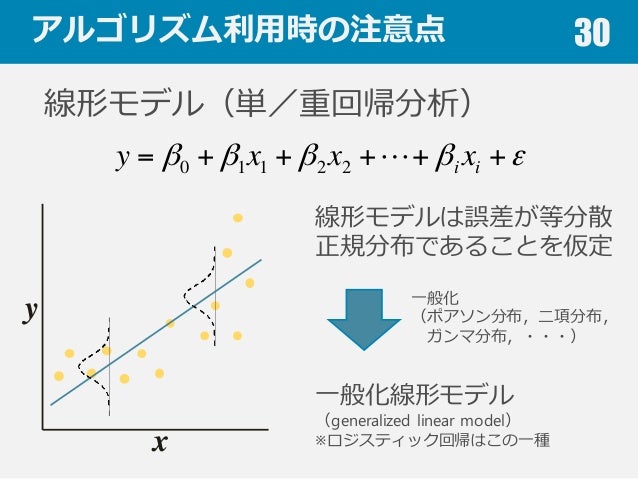 アルゴリズム利用時の注意点

30

線形モデル（単／重回帰分析）

$y = \beta_0 + \beta_1 x_1 + \beta_2 x_2 + \cdots + \beta_i x_i + \varepsilon$

$y$

$x$

線形モデルは誤差が等分散正規分布であることを仮定

一般化
（ポアソン分布，二項分布，ガンマ分布，・・・）

一般化線形モデル
（generalized linear model）
※ロジスティック回帰はこの一種